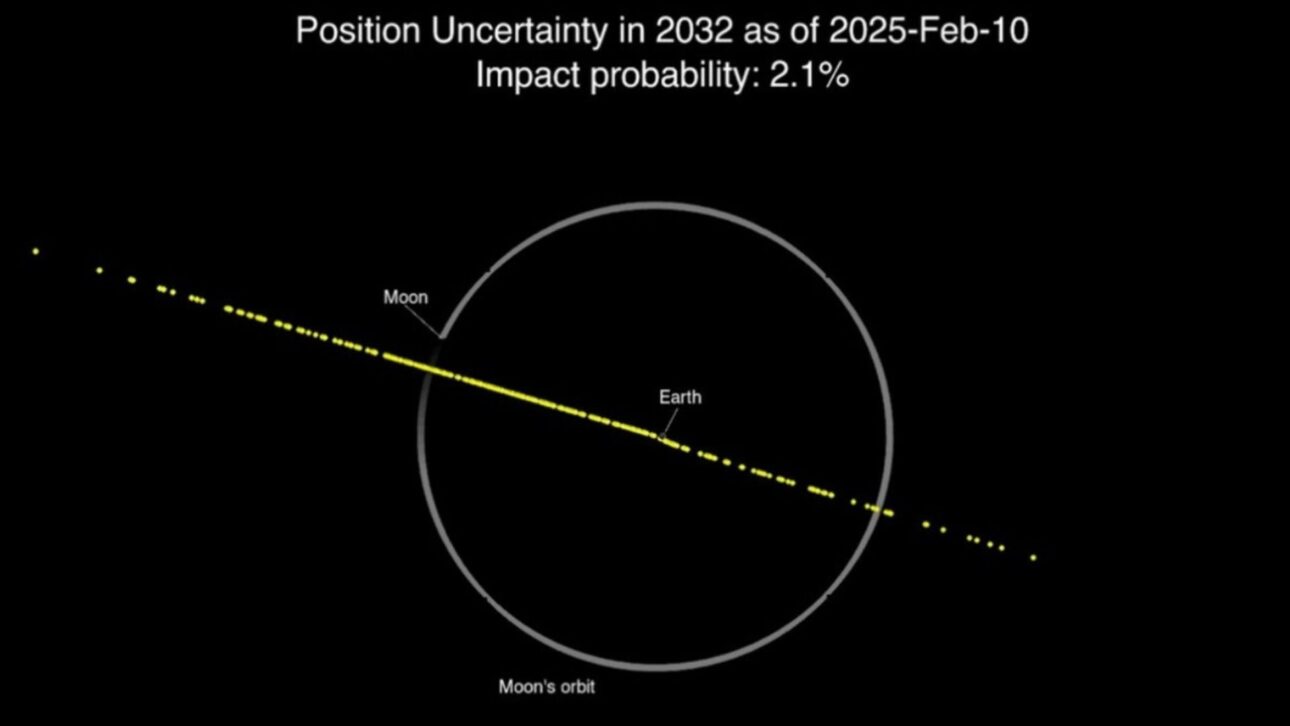 Position Uncertainty in 2032 as of 2025-Feb-10
Impact probability: 2.1%

Moon

Earth

Moon's orbit